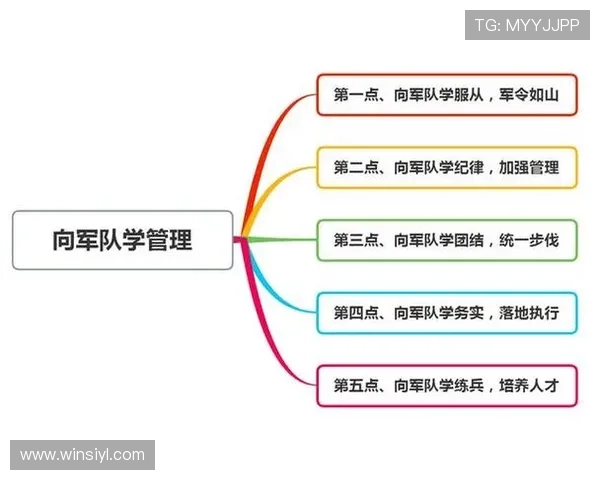 TG: MYYJJPP

向军队学管理

第一点、向军队学服从，军令如山

第二点、向军队学纪律，加强管理

第三点、向军队学团结，统一步伐

第四点、向军队学务实，落地执行

第五点、向军队学练兵，培养人才

www.winsiyl.com